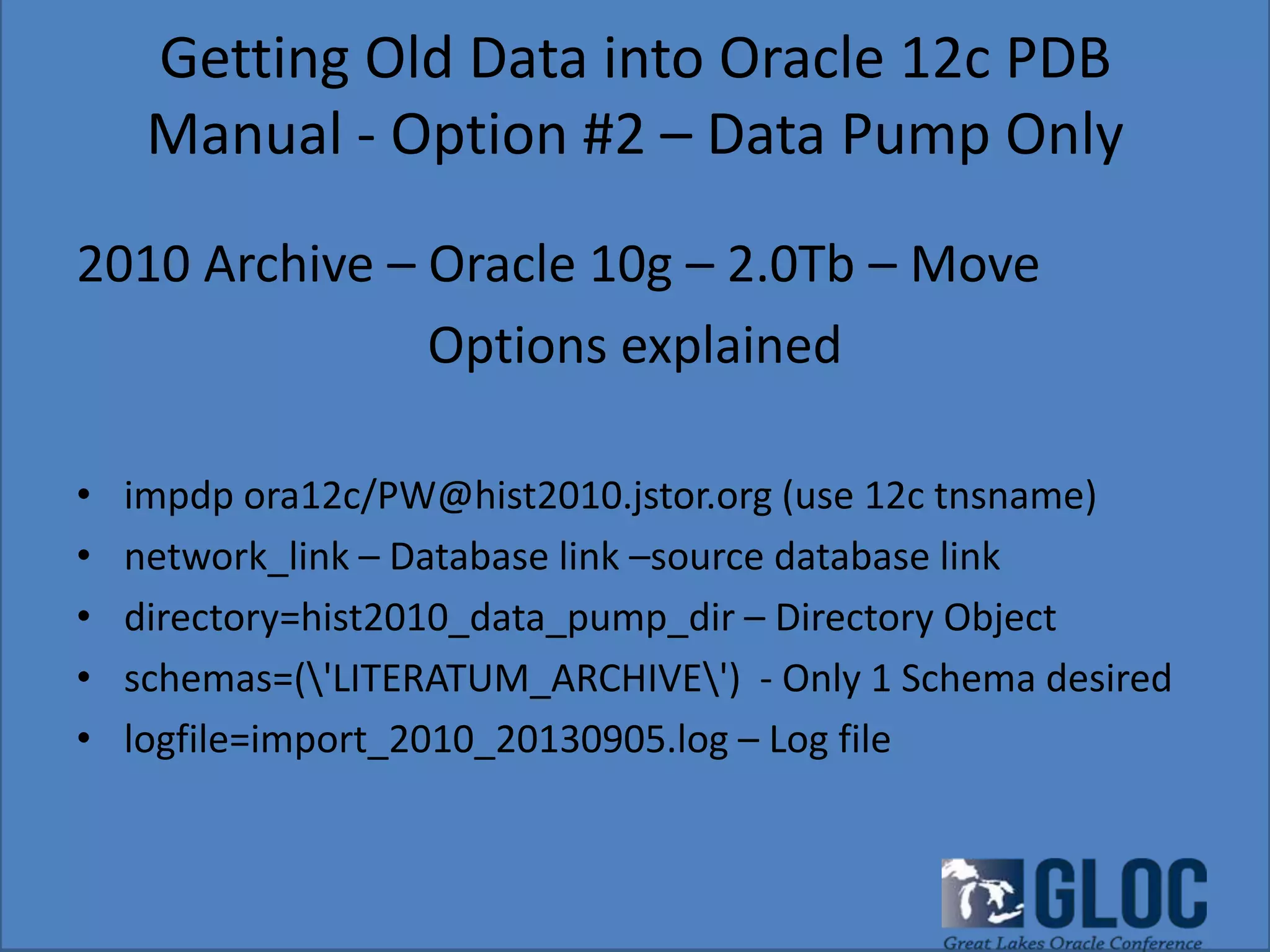 Getting Old Data into Oracle 12c PDB
Manual - Option #2 – Data Pump Only

2010 Archive – Oracle 10g – 2.0Tb – Move

Options explained

• impdp ora12c/PW@hist2010.jstor.org (use 12c tnsname)
• network_link – Database link –source database link
• directory=hist2010_data_pump_dir – Directory Object
• schemas=(\'LITERATUM_ARCHIVE\') - Only 1 Schema desired
• logfile=import_2010_20130905.log – Log file

GLOC
Great Lakes Oracle Conference